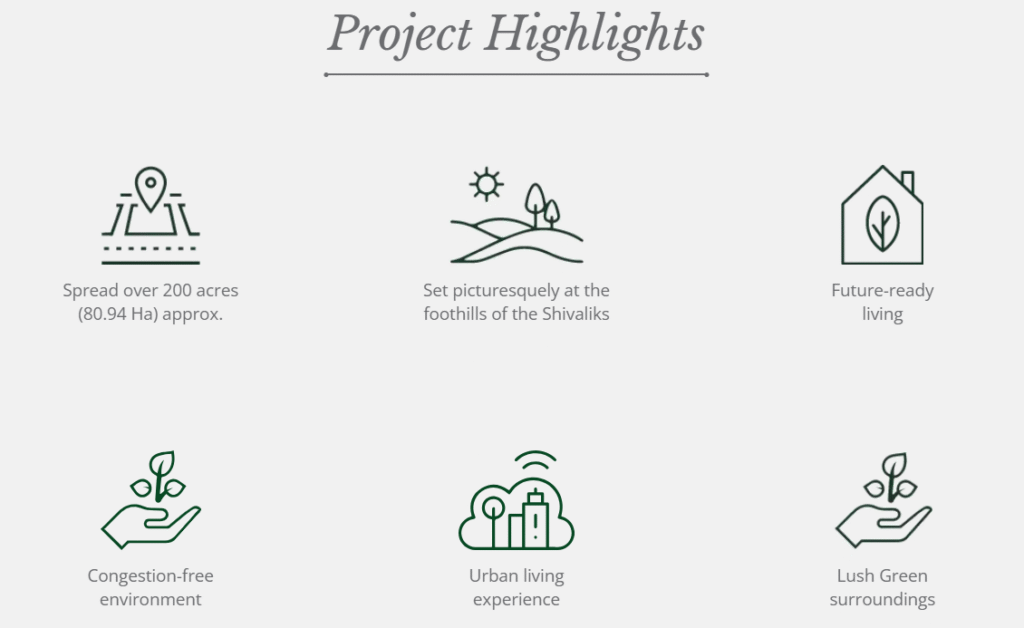 Project Highlights

Spread over 200 acres (80.94 Ha) approx.

Set picturesquely at the foothills of the Shivaliks

Future-ready living

Congestion-free environment

Urban living experience

Lush Green surroundings